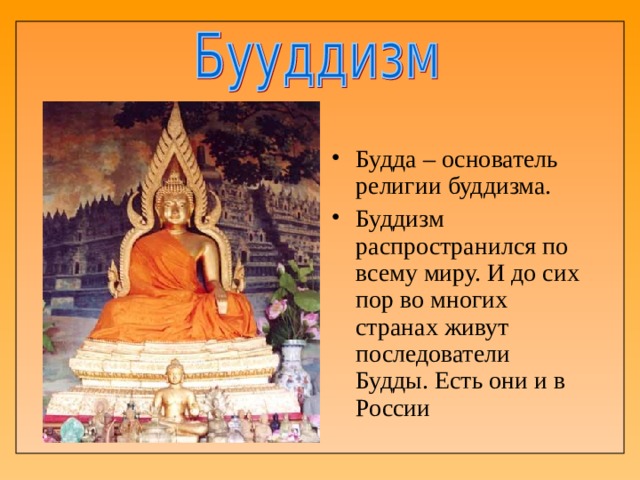 Бууддизм

• Будда – основатель религии буддизма.
• Буддизм распространился по всему миру. И до сих пор во многих странах живут последователи Будды. Есть они и в России